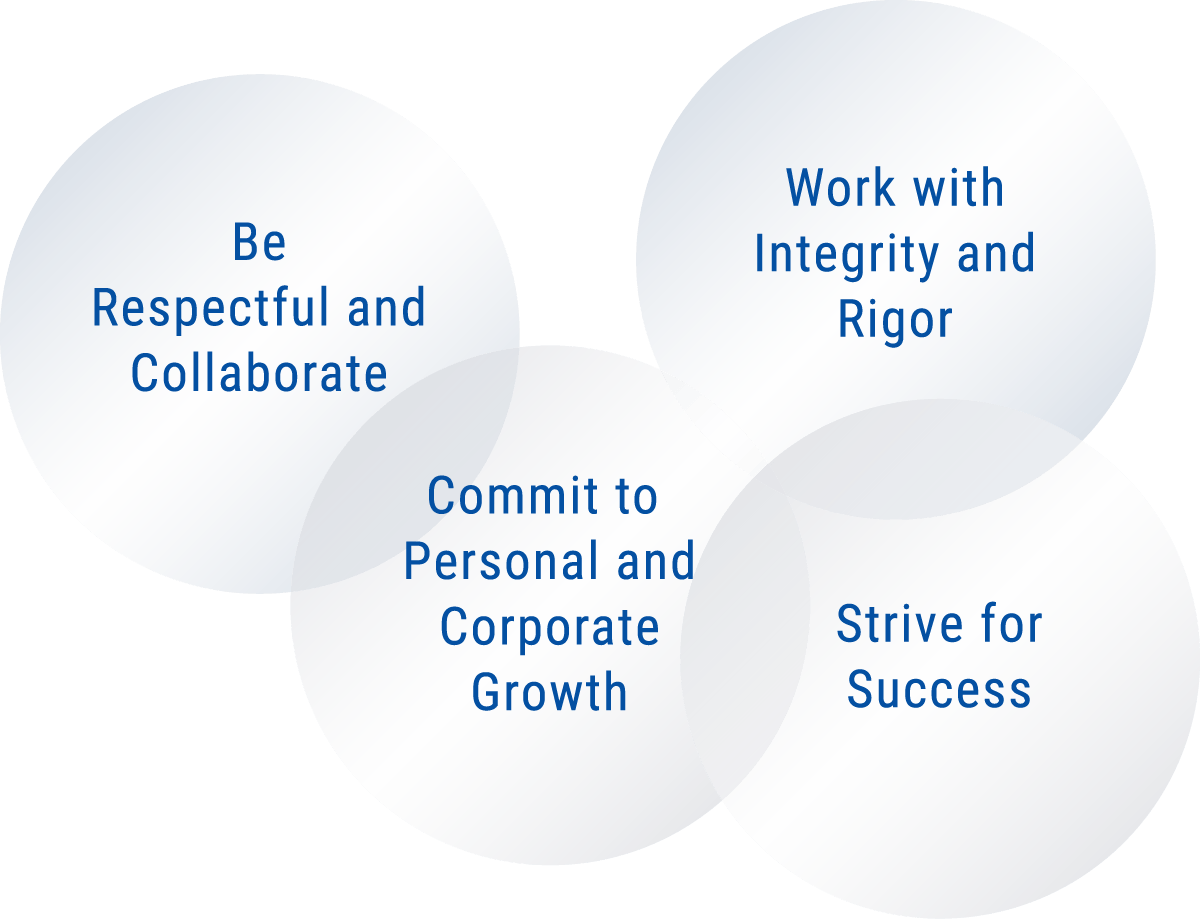 Be Respectful and Collaborate

Work with Integrity and Rigor

Commit to Personal and Corporate Growth

Strive for Success